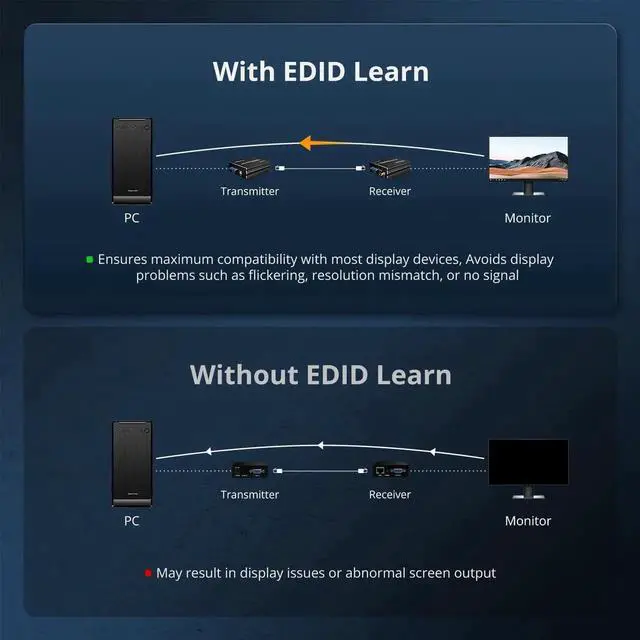 With EDID Learn

Transmitter

Receiver

PC

Monitor

Ensures maximum compatibility with most display devices, Avoids display problems such as flickering, resolution mismatch, or no signal

Without EDID Learn

Transmitter

Receiver

PC

Monitor

May result in display issues or abnormal screen output